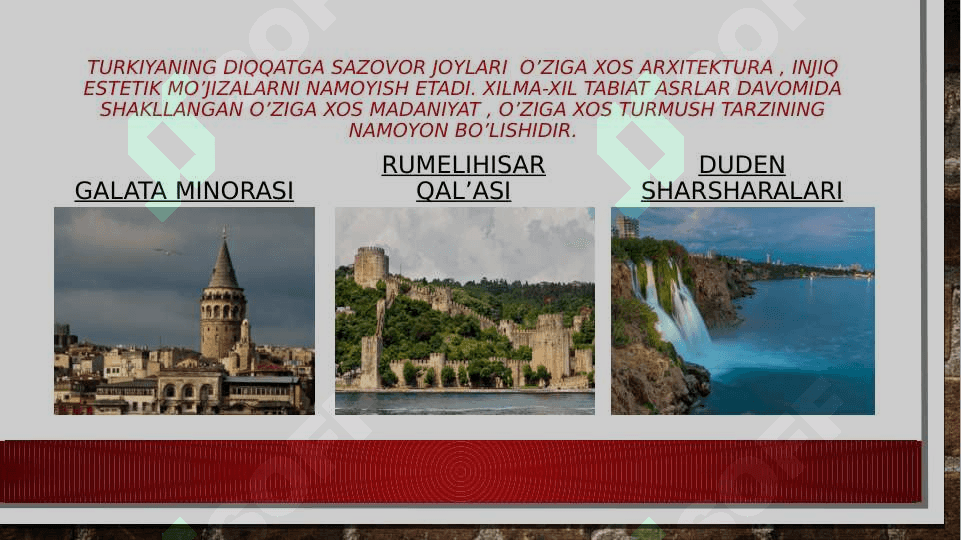 TURKIYANING DIQQATGA SAZOVOR JOYLARI O’ZIGA XOS ARXITEKTURA , INJIQ ESTETIK MO’JIZALARNI NAMOYISH ETADI. XILMA-XIL TABIAT ASRLAR DAVOMIDA SHAKLLANGAN O’ZIGA XOS MADANIYAT , O’ZIGA XOS TURMUSH TARZINING NAMOYON BO’LISHIDIR.

GALATA MINORASI

RUMELIHISAR QAL’ASI

DUDEN SHARSHARALARI